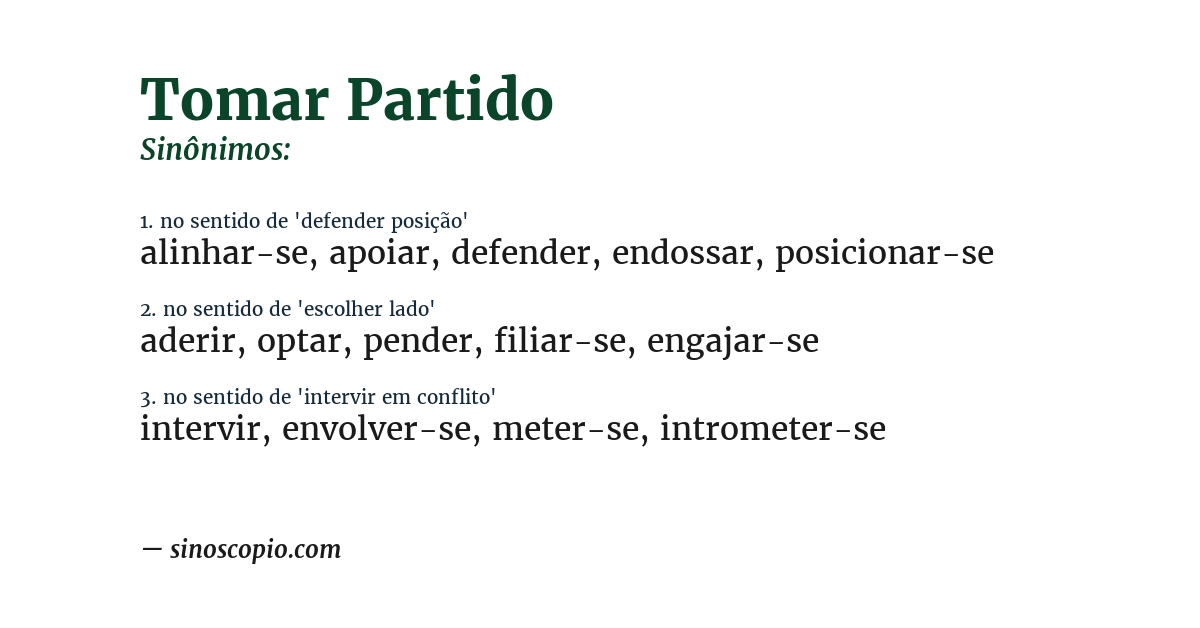 Tomar Partido
Sinônimos:

1. no sentido de 'defender posição'
alinhar-se, apoiar, defender, endossar, posicionar-se

2. no sentido de 'escolher lado'
aderir, optar, pender, filiar-se, engajar-se

3. no sentido de 'intervir em conflito'
intervir, envolver-se, meter-se, intrometer-se

— sinoscopio.com